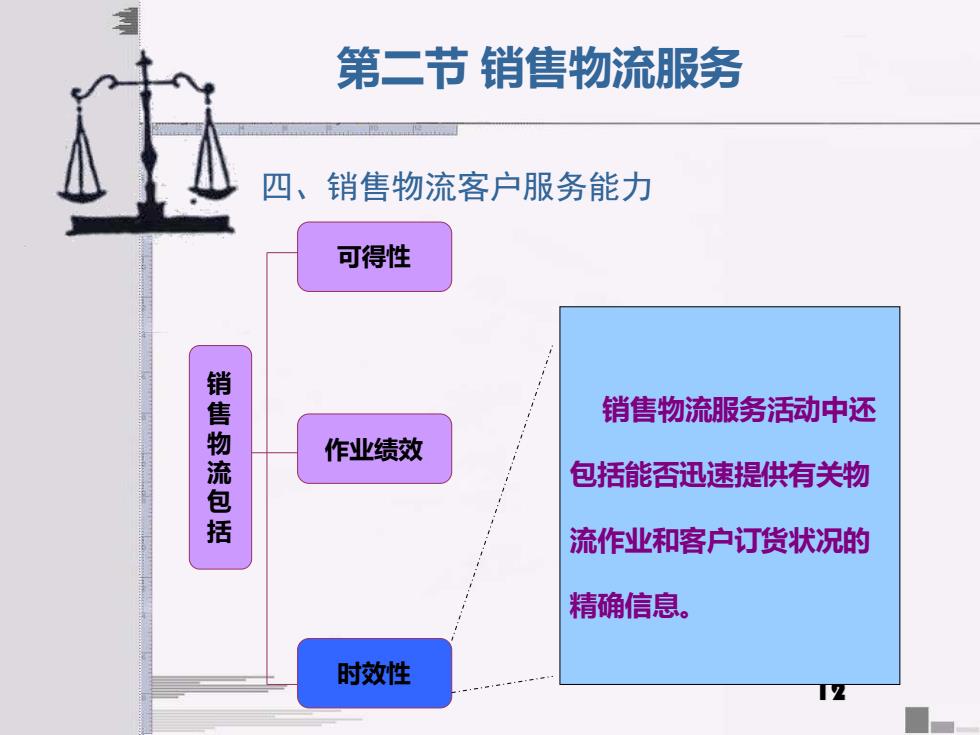 第二节 销售物流服务

四、销售物流客户服务能力

销售物流包括

可得性

作业绩效

时效性

销售物流服务活动中还包括能否迅速提供有关物流作业和客户订货状况的精确信息。

12